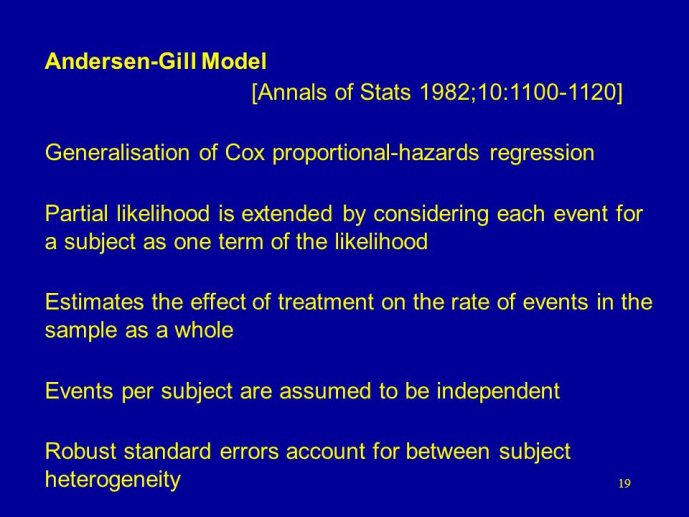 Andersen-Gill Model

[Annals of Stats 1982;10:1100-1120]

Generalisation of Cox proportional-hazards regression

Partial likelihood is extended by considering each event for a subject as one term of the likelihood

Estimates the effect of treatment on the rate of events in the sample as a whole

Events per subject are assumed to be independent

Robust standard errors account for between subject heterogeneity

19